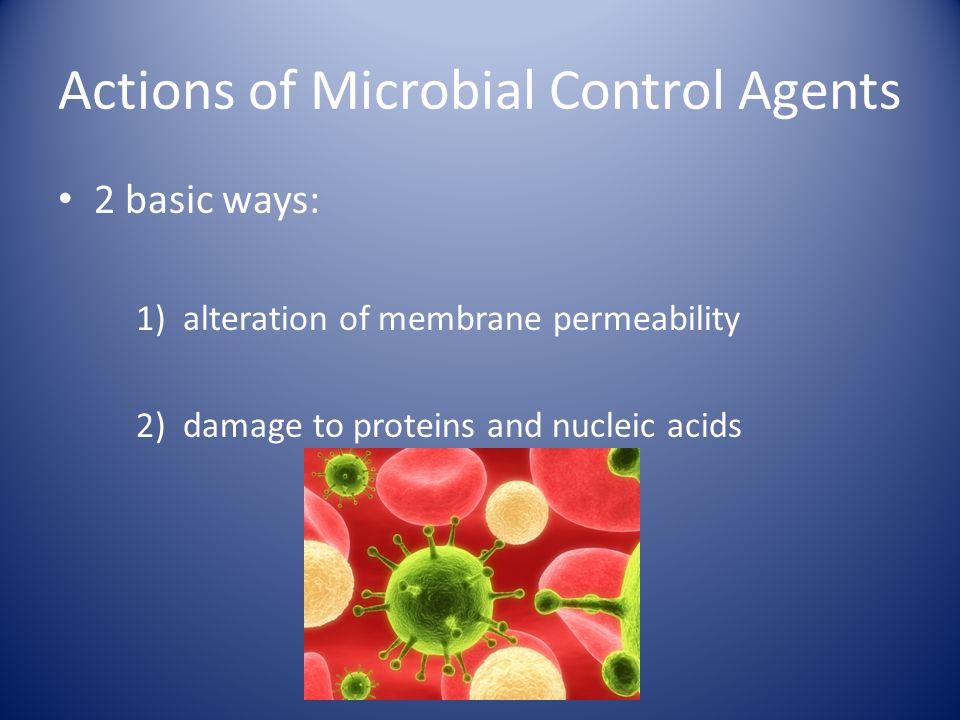 Actions of Microbial Control Agents

• 2 basic ways:

1) alteration of membrane permeability

2) damage to proteins and nucleic acids